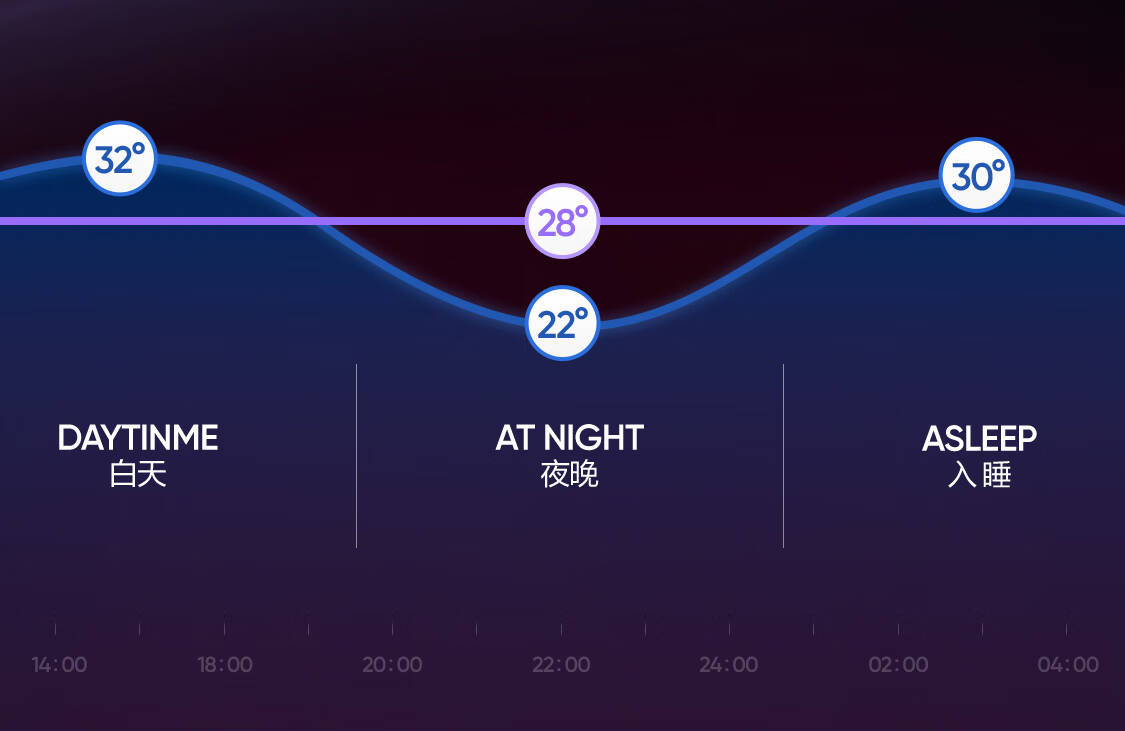 32°

28°

30°

22°

DAYTINME
白天

AT NIGHT
夜晚

ASLEEP
入睡

14:00 18:00 20:00 22:00 24:00 02:00 04:00